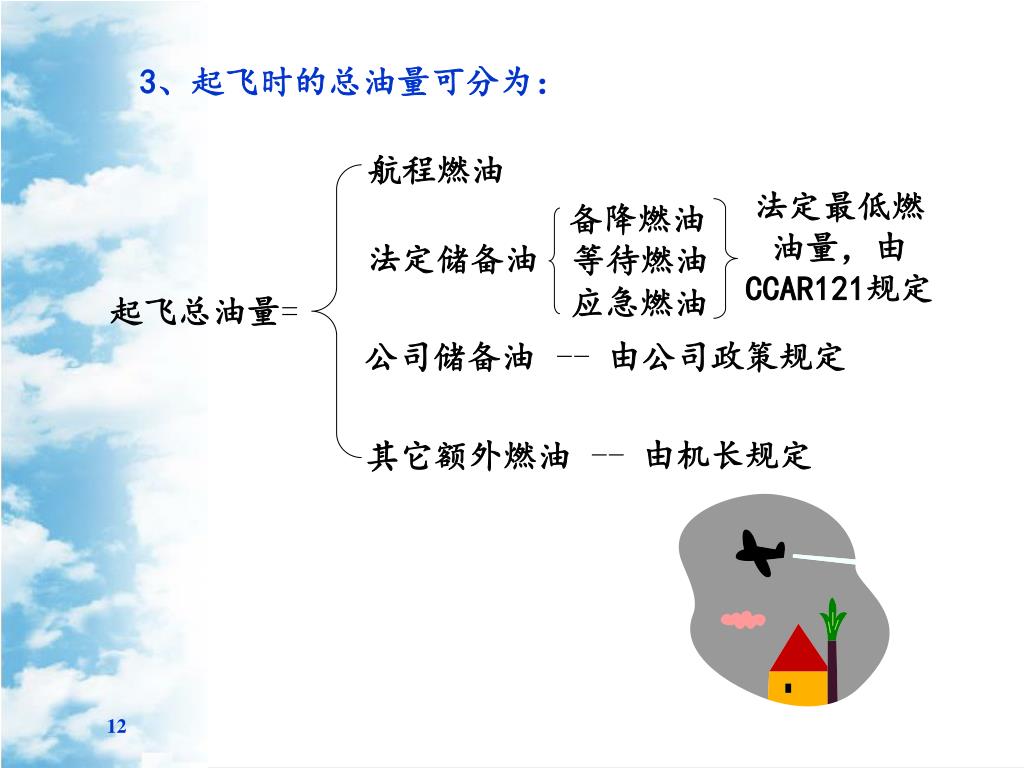 3、起飞时的总油量可分为：

起飞总油量=

航程燃油

法定储备油

备降燃油
等待燃油
应急燃油

法定最低燃油量，由CCAR121规定

公司储备油 -- 由公司政策规定

其它额外燃油 -- 由机长规定

12